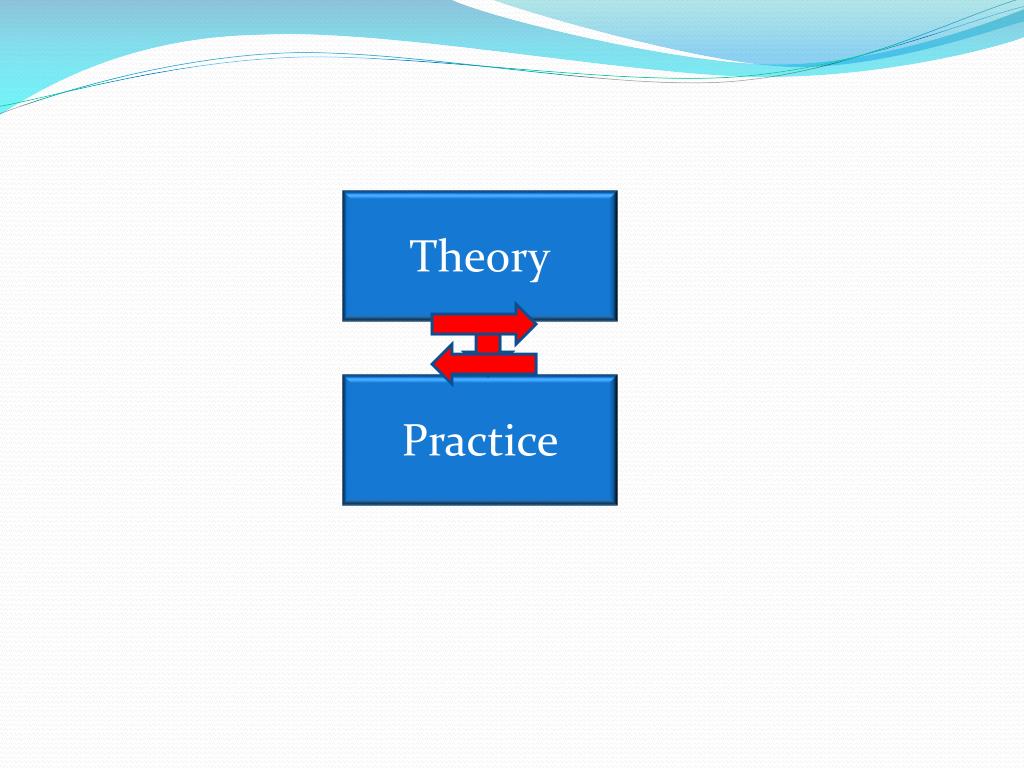 Theory

Practice